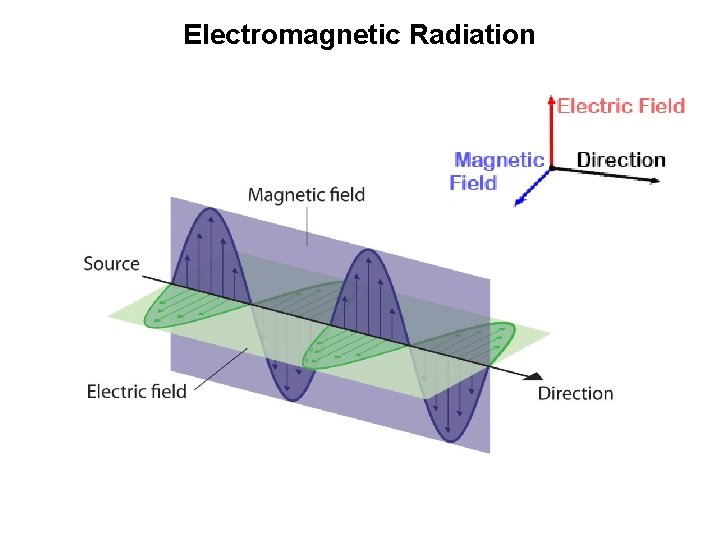 Electromagnetic Radiation

Electric Field

Magnetic Field

Direction

Magnetic field

Source

Electric field

Direction